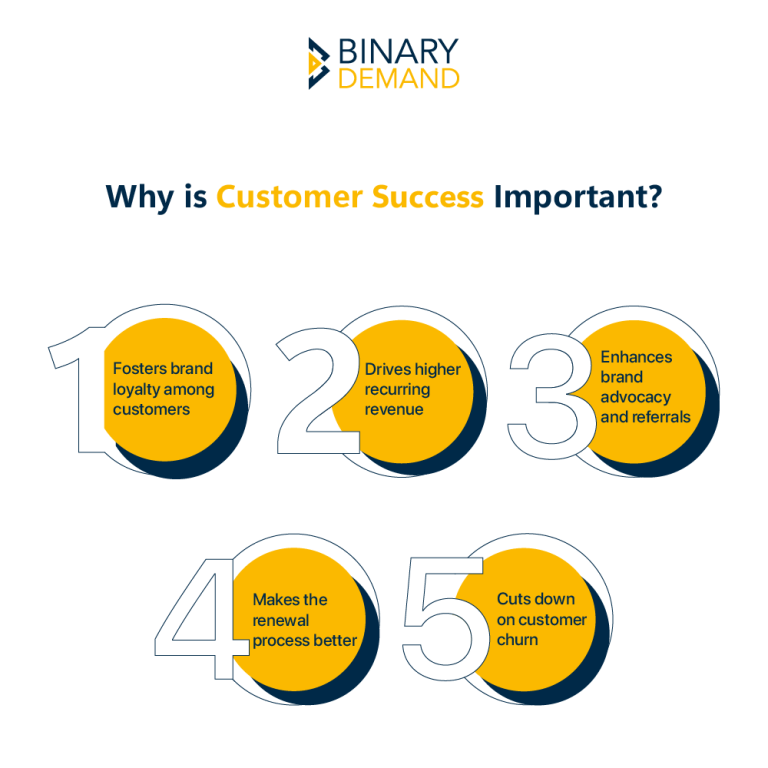 BINARY DEMAND

Why is Customer Success Important?

1 Fosters brand loyalty among customers

2 Drives higher recurring revenue

3 Enhances brand advocacy and referrals

4 Makes the renewal process better

5 Cuts down on customer churn